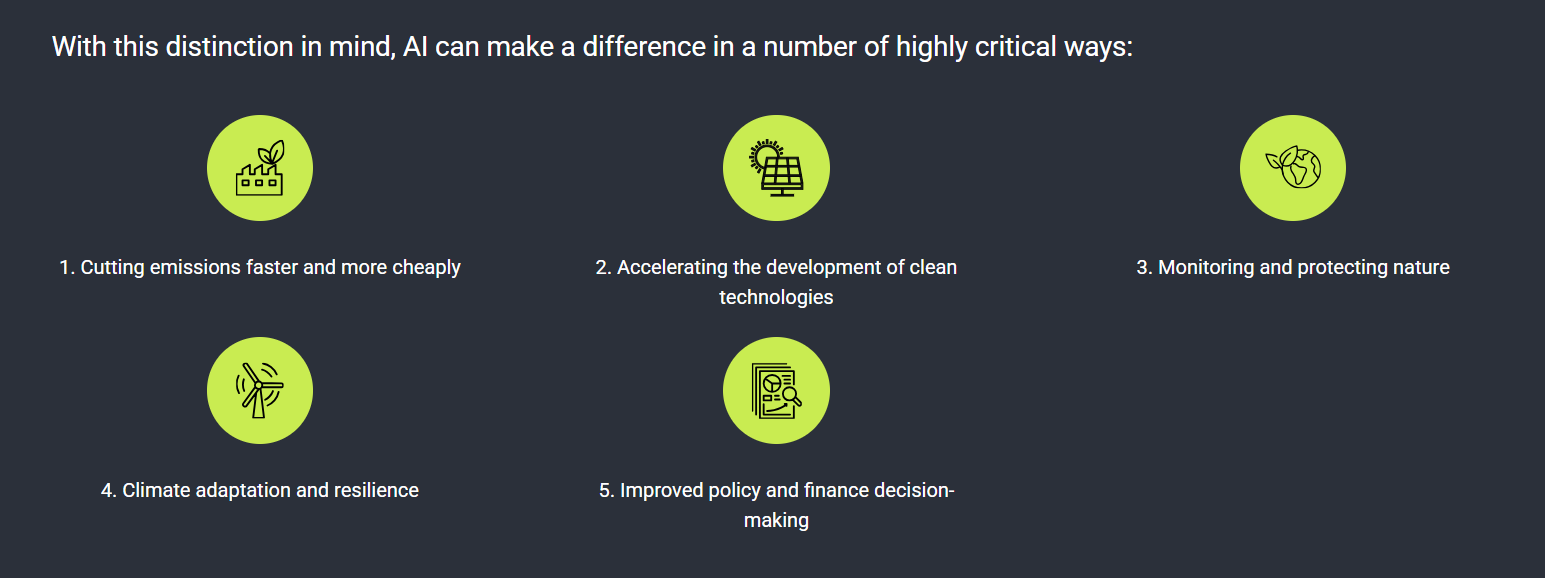 With this distinction in mind, AI can make a difference in a number of highly critical ways:

1. Cutting emissions faster and more cheaply

2. Accelerating the development of clean technologies

3. Monitoring and protecting nature

4. Climate adaptation and resilience

5. Improved policy and finance decision-making